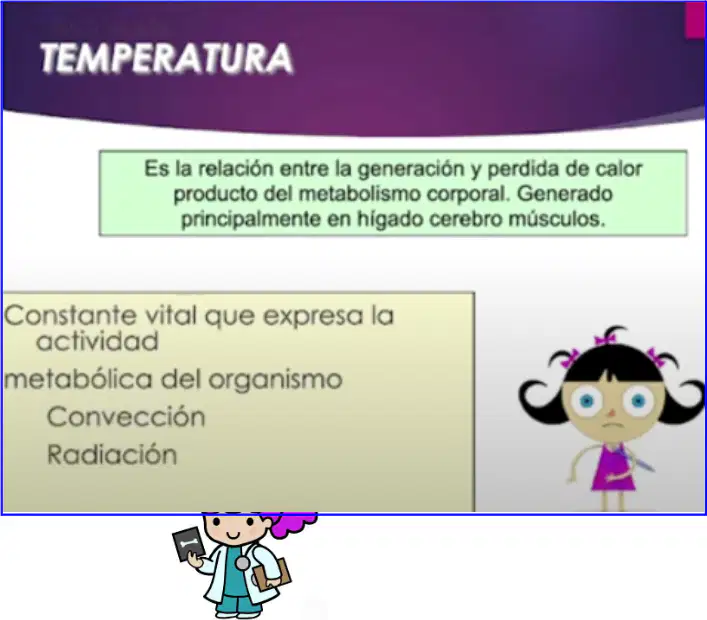 TEMPERATURA

Es la relación entre la generación y perdida de calor producto del metabolismo corporal. Generado principalmente en hígado cerebro músculos.

Constante vital que expresa la actividad
metabólica del organismo
Convección
Radiación